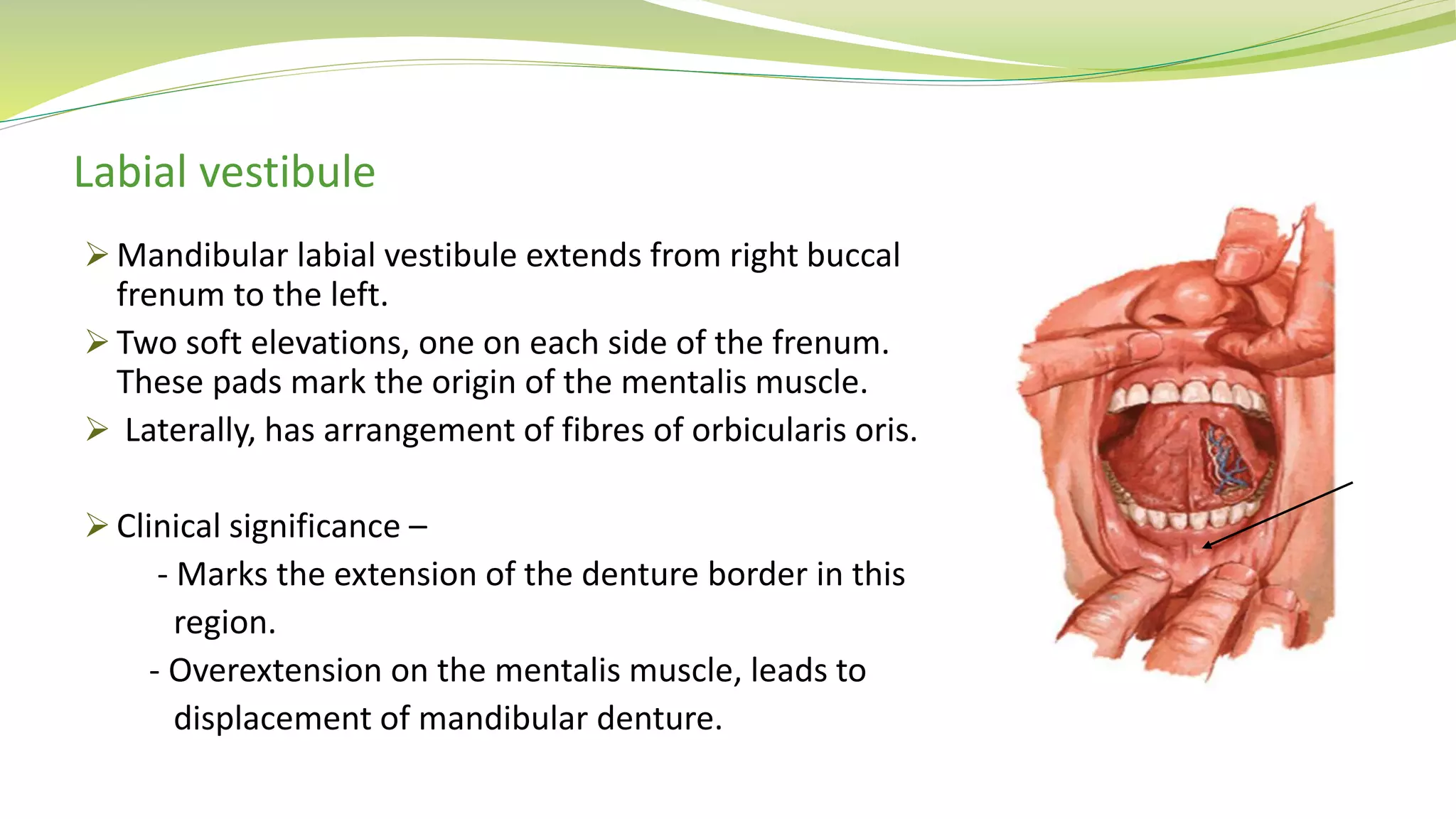 Labial vestibule

➢ Mandibular labial vestibule extends from right buccal frenum to the left.

➢ Two soft elevations, one on each side of the frenum. These pads mark the origin of the mentalis muscle.

➢ Laterally, has arrangement of fibres of orbicularis oris.

➢ Clinical significance –

- Marks the extension of the denture border in this region.

- Overextension on the mentalis muscle, leads to displacement of mandibular denture.